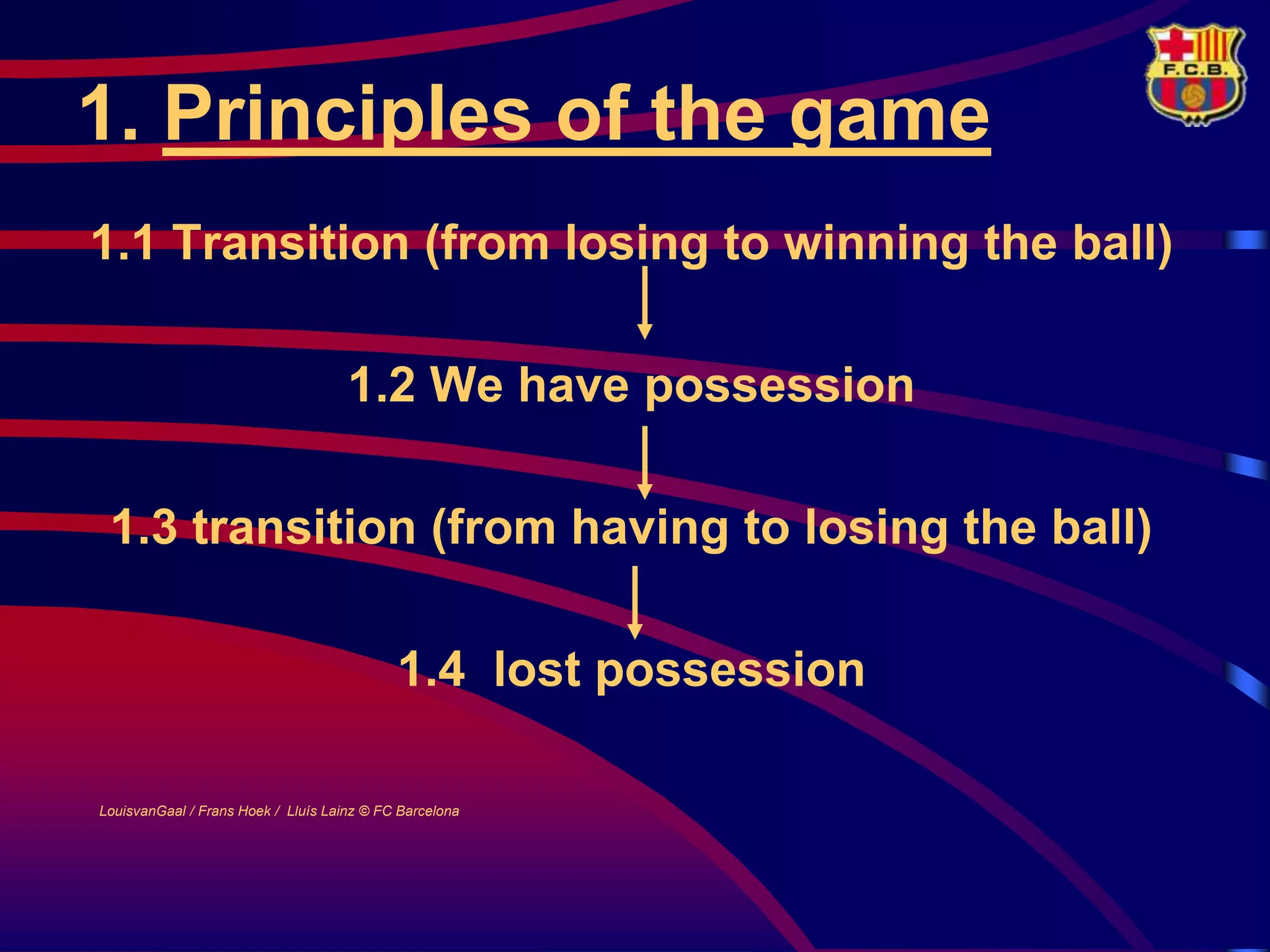 F.C.B.

1. Principles of the game

1.1 Transition (from losing to winning the ball)

1.2 We have possession

1.3 transition (from having to losing the ball)

1.4 lost possession

LouisvanGaal / Frans Hoek / Lluís Lainz © FC Barcelona